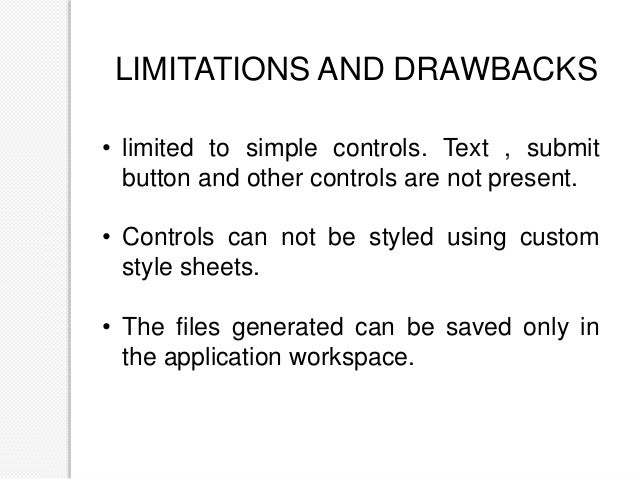 LIMITATIONS AND DRAWBACKS

• limited to simple controls. Text , submit button and other controls are not present.

• Controls can not be styled using custom style sheets.

• The files generated can be saved only in the application workspace.